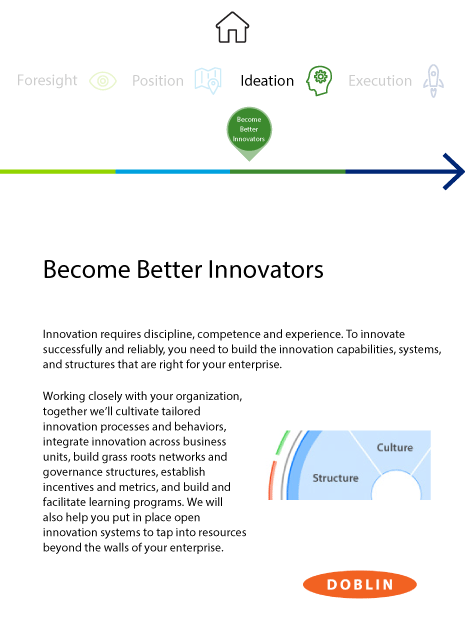 Foresight Position Ideation Execution

Become Better Innovators

Become Better Innovators

Innovation requires discipline, competence and experience. To innovate successfully and reliably, you need to build the innovation capabilities, systems, and structures that are right for your enterprise.

Working closely with your organization, together we'll cultivate tailored innovation processes and behaviors, integrate innovation across business units, build grass roots networks and governance structures, establish incentives and metrics, and build and facilitate learning programs. We will also help you put in place open innovation systems to tap into resources beyond the walls of your enterprise.

Culture

Structure

DOBLIN